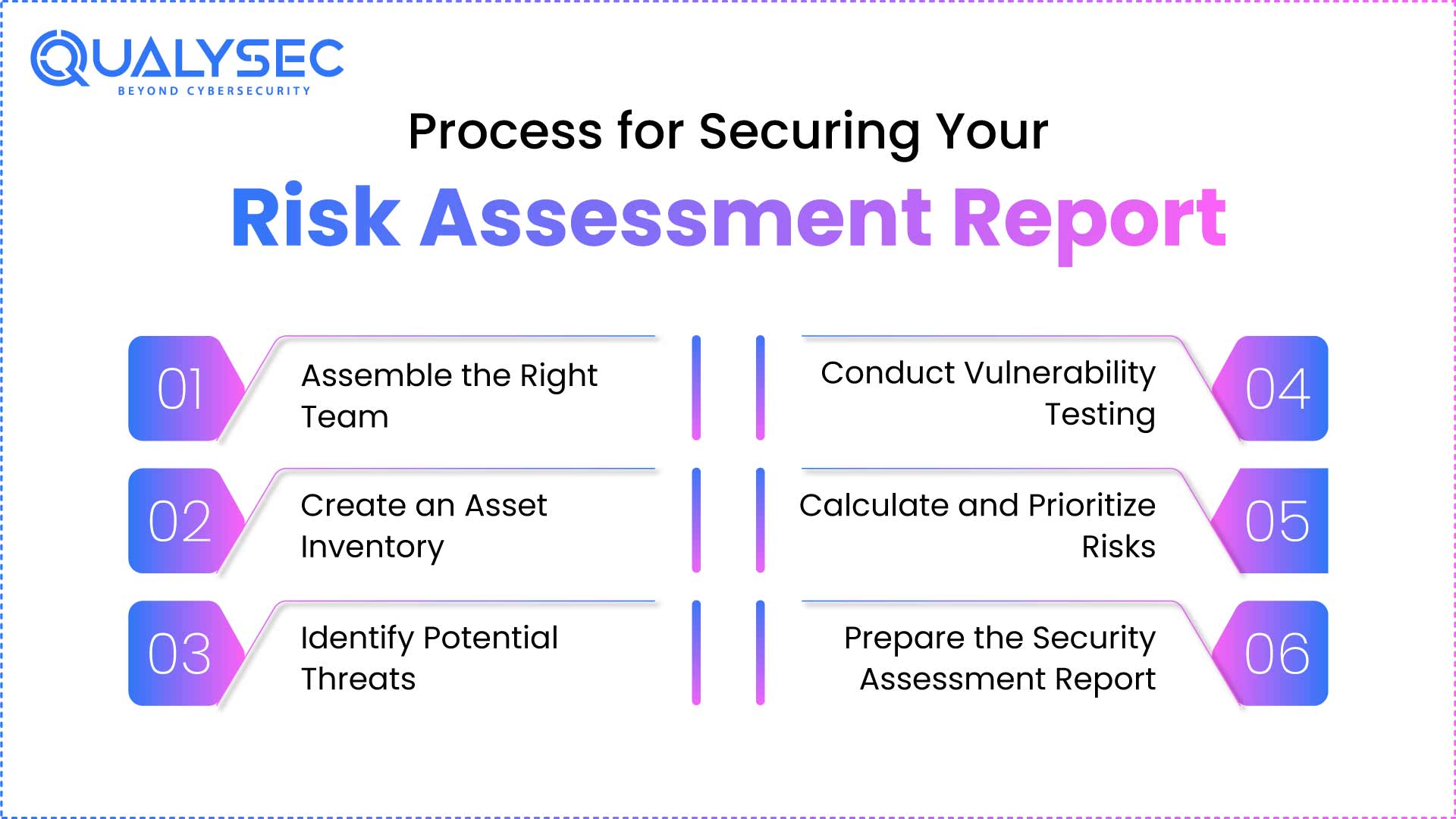 QUALYSEC
BEYOND CYBERSECURITY

Process for Securing Your
Risk Assessment Report

01 Assemble the Right Team

02 Create an Asset Inventory

03 Identify Potential Threats

Conduct Vulnerability Testing 04

Calculate and Prioritize Risks 05

Prepare the Security Assessment Report 06